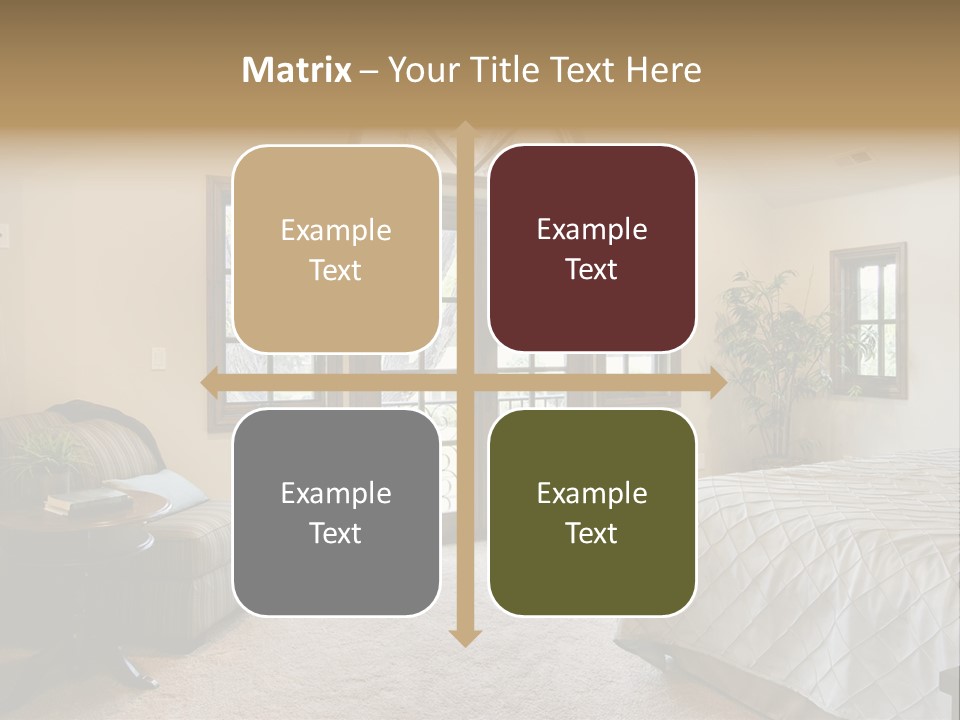 Matrix – Your Title Text Here

Example Text

Example Text

Example Text

Example Text